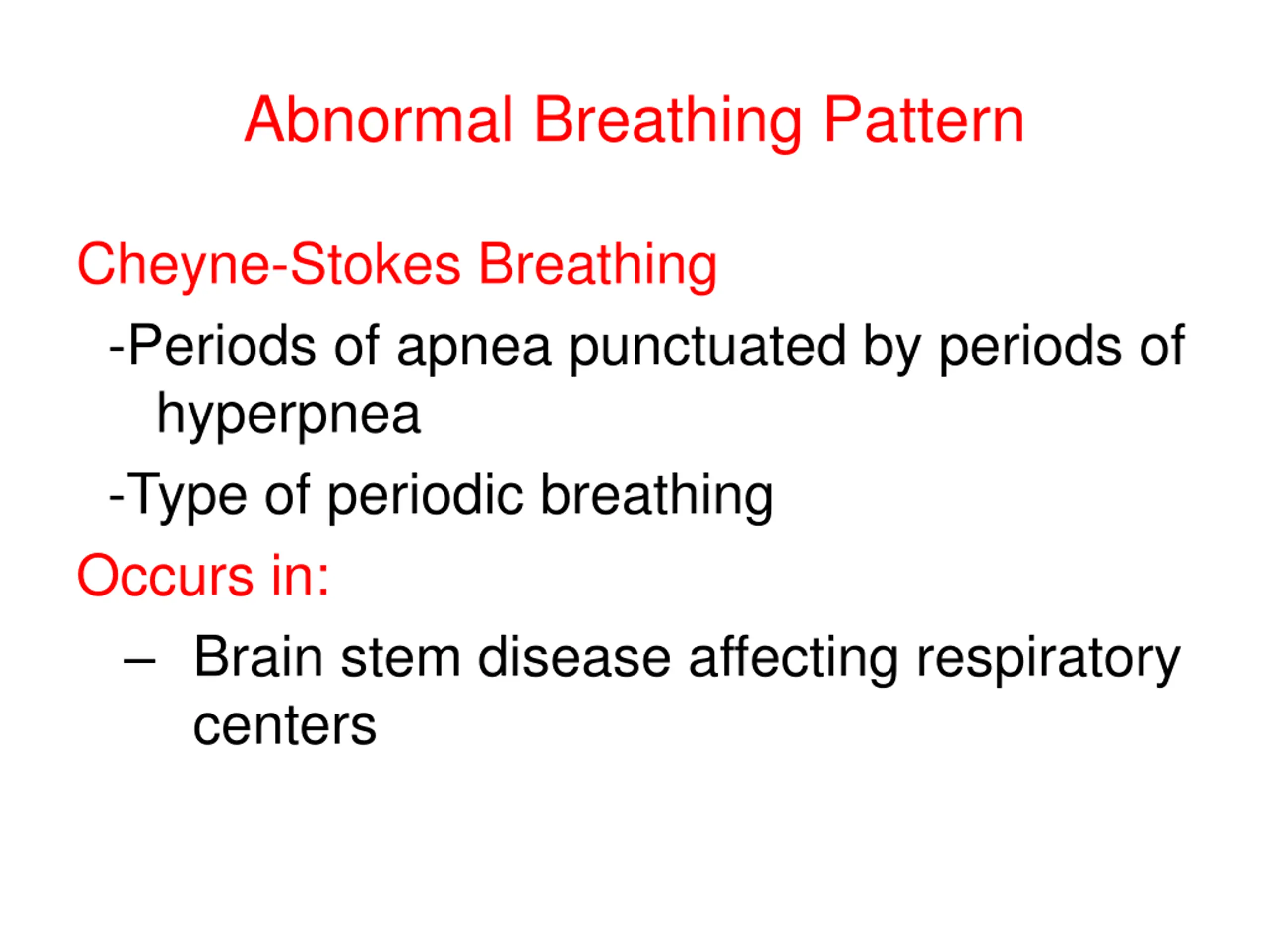 Abnormal Breathing Pattern

Cheyne-Stokes Breathing

-Periods of apnea punctuated by periods of hyperpnea

-Type of periodic breathing

Occurs in:

– Brain stem disease affecting respiratory centers